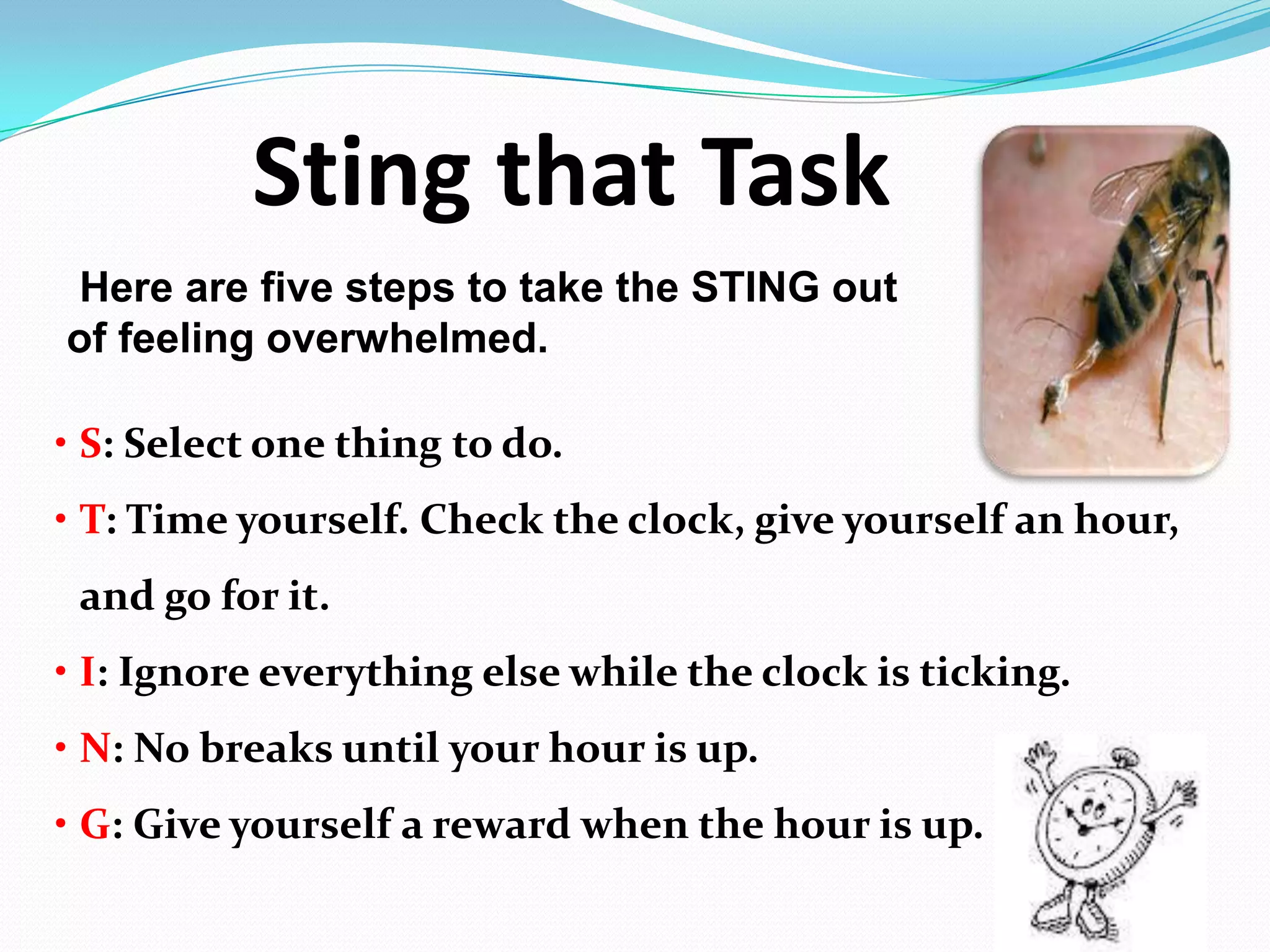 Sting that Task

Here are five steps to take the STING out of feeling overwhelmed.

• S: Select one thing to do.
• T: Time yourself. Check the clock, give yourself an hour, and go for it.
• I: Ignore everything else while the clock is ticking.
• N: No breaks until your hour is up.
• G: Give yourself a reward when the hour is up.